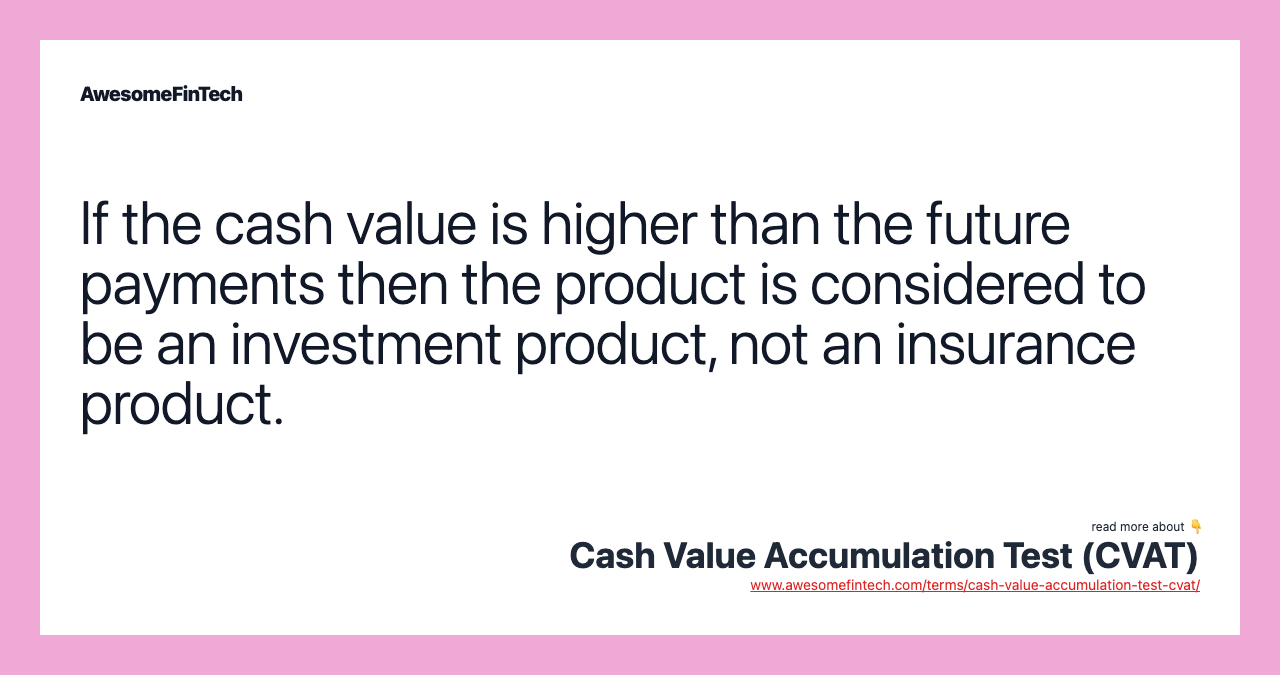 AwesomeFinTech

If the cash value is higher than the future payments then the product is considered to be an investment product, not an insurance product.

read more about 👇

Cash Value Accumulation Test (CVAT)

www.awesomefintech.com/terms/cash-value-accumulation-test-cvat/